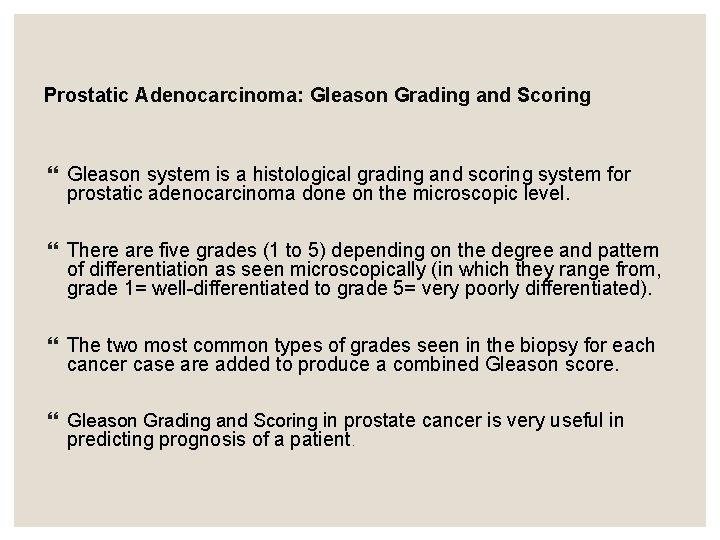 Prostatic Adenocarcinoma: Gleason Grading and Scoring

“ Gleason system is a histological grading and scoring system for prostatic adenocarcinoma done on the microscopic level.

“ There are five grades (1 to 5) depending on the degree and pattern of differentiation as seen microscopically (in which they range from, grade 1= well-differentiated to grade 5= very poorly differentiated).

“ The two most common types of grades seen in the biopsy for each cancer case are added to produce a combined Gleason score.

“ Gleason Grading and Scoring in prostate cancer is very useful in predicting prognosis of a patient.